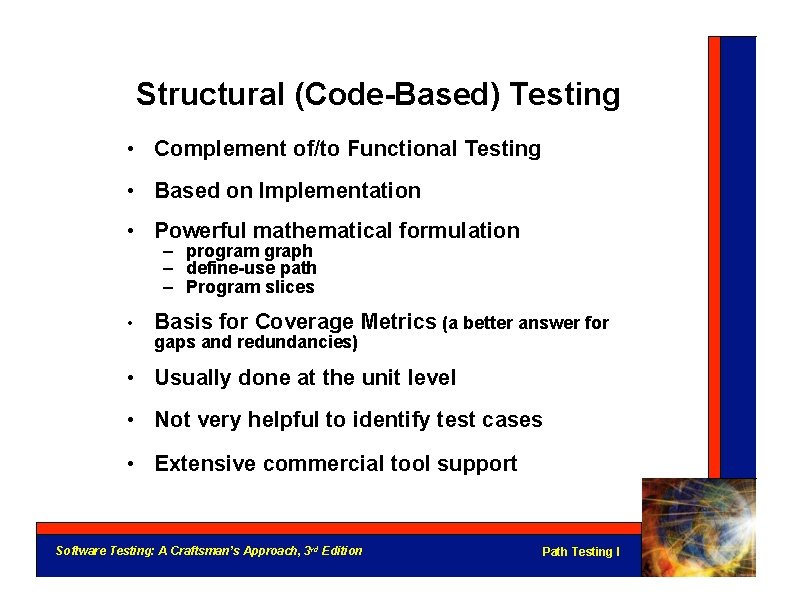 Structural (Code-Based) Testing

• Complement of/to Functional Testing

• Based on Implementation

• Powerful mathematical formulation
– program graph
– define-use path
– Program slices

• Basis for Coverage Metrics (a better answer for gaps and redundancies)

• Usually done at the unit level

• Not very helpful to identify test cases

• Extensive commercial tool support

Software Testing: A Craftsman's Approach, 3rd Edition

Path Testing I